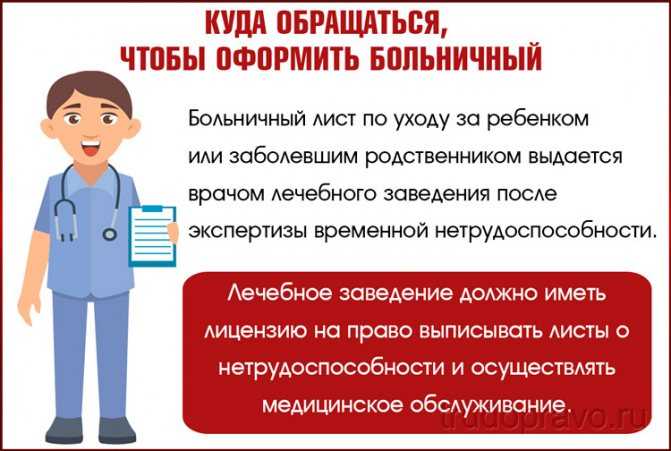 КУДА ОБРАЩАТЬСЯ, ЧТОБЫ ОФОРМИТЬ БОЛЬНИЧНЫЙ

Больничный лист по уходу за ребенком или заболевшим родственником выдается врачом лечебного заведения после экспертизы временной нетрудоспособности.

Лечебное заведение должно иметь лицензию на право выписывать листы о нетрудоспособности и осуществлять медицинское обслуживание.

trudopravo.ru